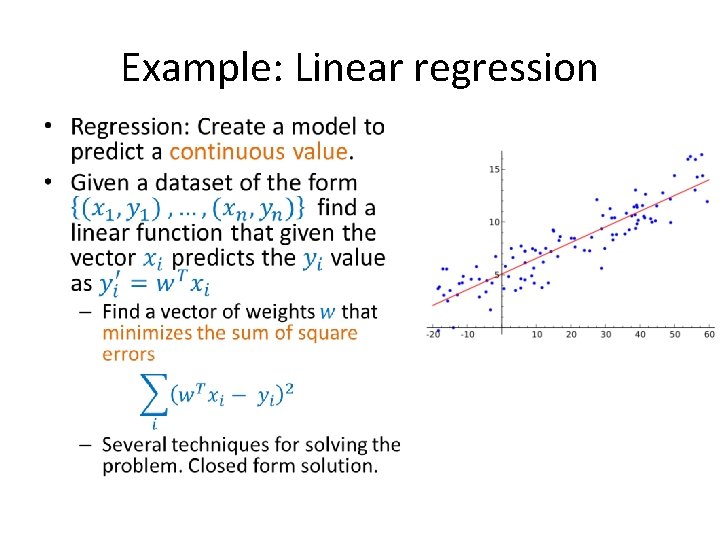 Example: Linear regression

• Regression: Create a model to predict a continuous value.
• Given a dataset of the form $\{(x_1, y_1), \ldots, (x_n, y_n)\}$ find a linear function that given the vector $x_i$ predicts the $y_i$ value as $y_i' = w^T x_i$
– Find a vector of weights $w$ that minimizes the sum of square errors
$\sum_i (w^T x_i - y_i)^2$
– Several techniques for solving the problem. Closed form solution.

15
10
5
-20 -10 10 20 30 40 50 60